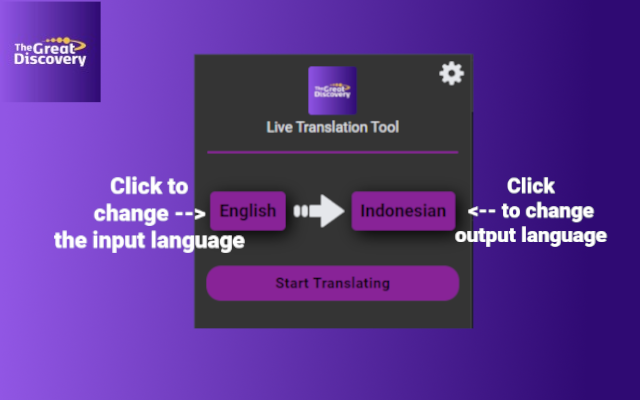 The Great Discovery

The Great Discovery

Live Translation Tool

Click to change --> the input language

English

Indonesian

Click <-- to change output language

Start Translating